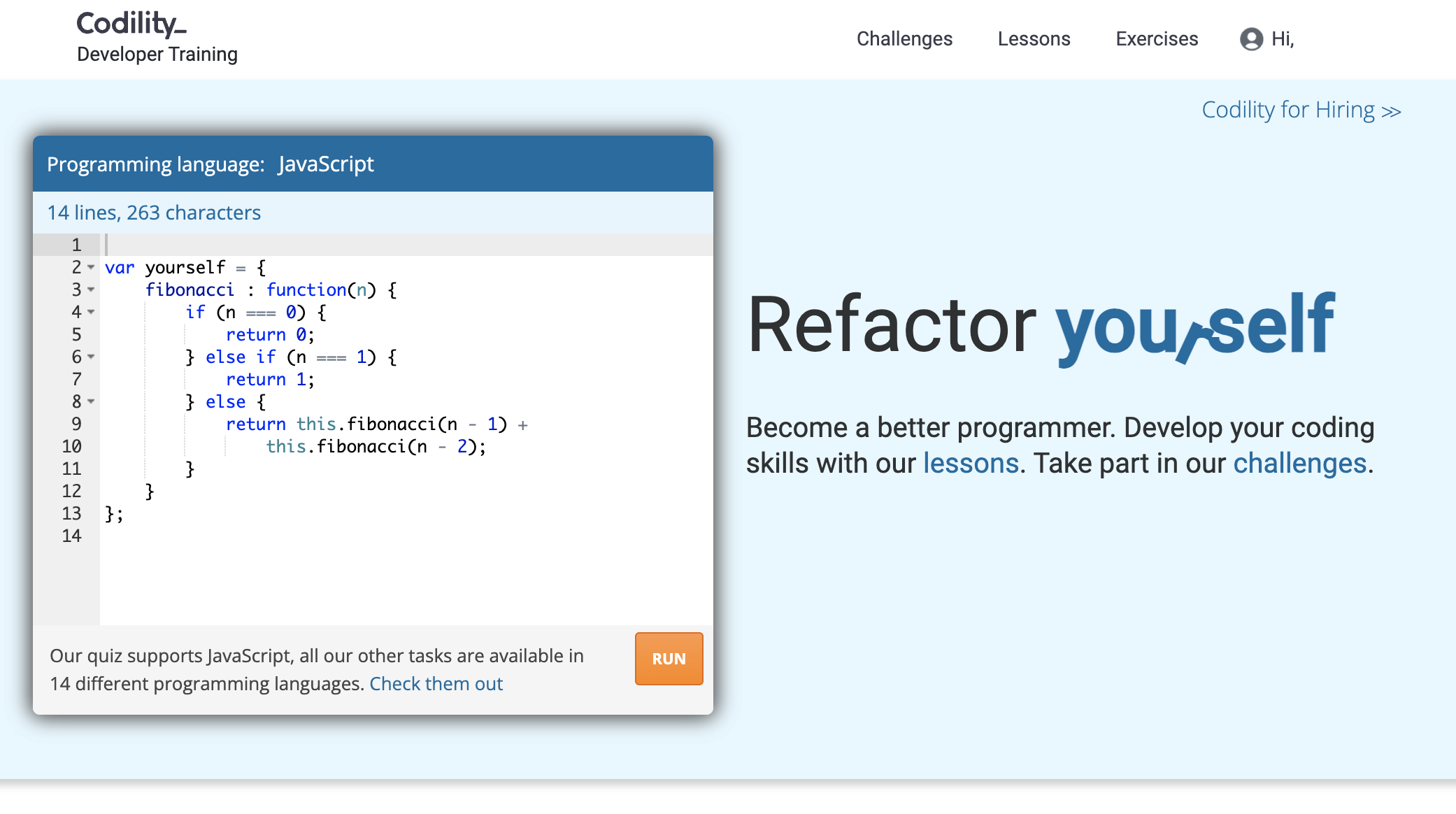 Codility_
Developer Training

Challenges Lessons Exercises Hi,

Codility for Hiring >>

Programming language: JavaScript

14 lines, 263 characters

1
2 var yourself = {
3     fibonacci : function(n) {
4         if (n === 0) {
5             return 0;
6         } else if (n === 1) {
7             return 1;
8         } else {
9             return this.fibonacci(n - 1) +
10                 this.fibonacci(n - 2);
11         }
12     }
13 };
14

Our quiz supports JavaScript, all our other tasks are available in 14 different programming languages. Check them out

RUN

Refactor yourself

Become a better programmer. Develop your coding skills with our lessons. Take part in our challenges.